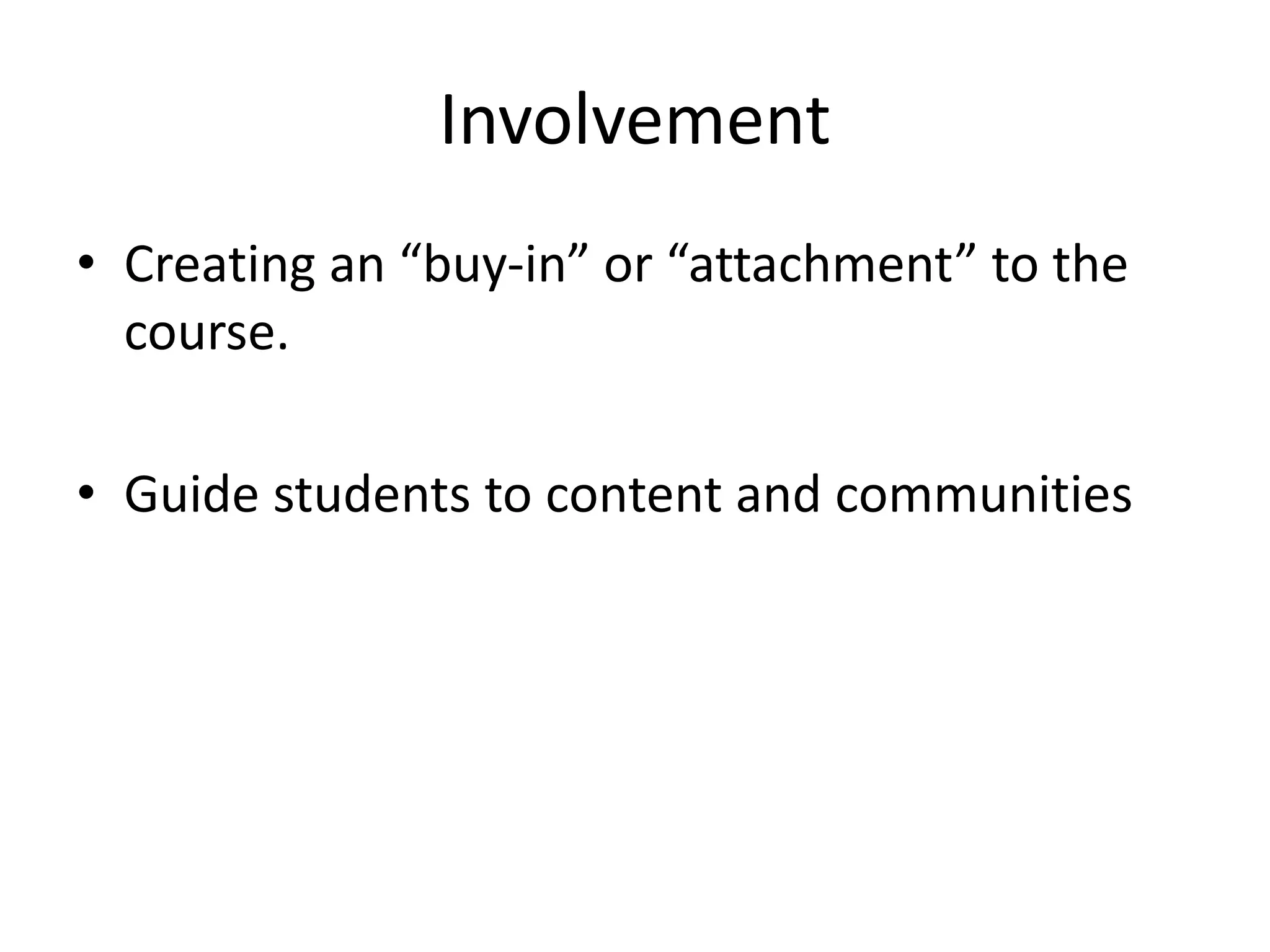 Involvement

• Creating an “buy-in” or “attachment” to the course.

• Guide students to content and communities